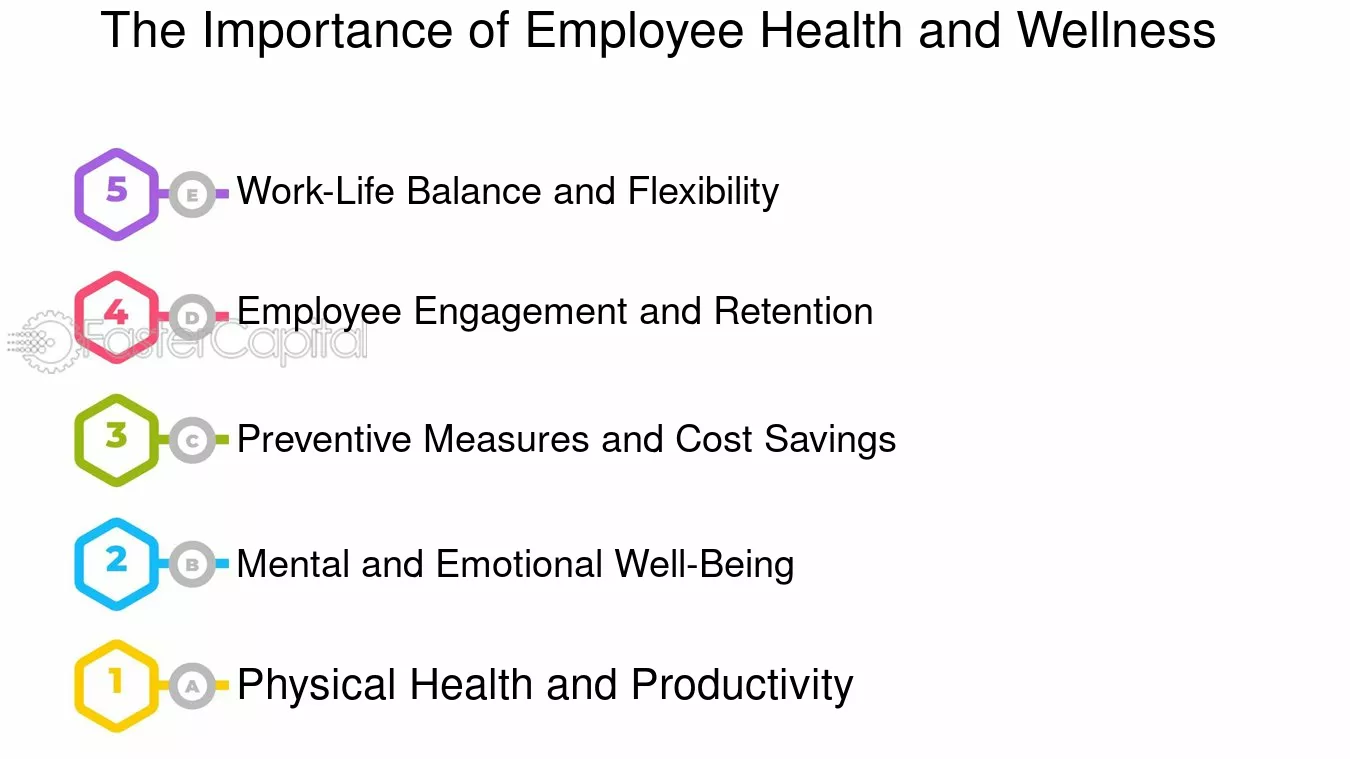 The Importance of Employee Health and Wellness

5 E Work-Life Balance and Flexibility

4 D Employee Engagement and Retention

FasterCapital

3 C Preventive Measures and Cost Savings

2 B Mental and Emotional Well-Being

1 A Physical Health and Productivity